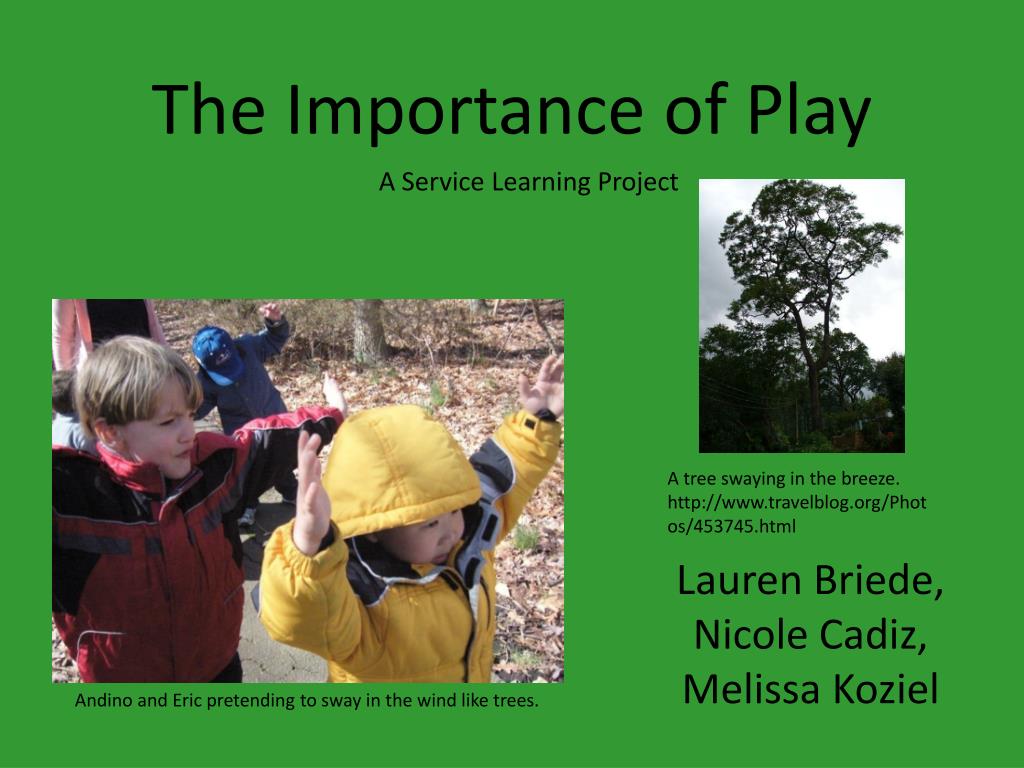 The Importance of Play

A Service Learning Project

A tree swaying in the breeze. http://www.travelblog.org/Photos/453745.html

Lauren Briede, Nicole Cadiz, Melissa Koziel

Andino and Eric pretending to sway in the wind like trees.